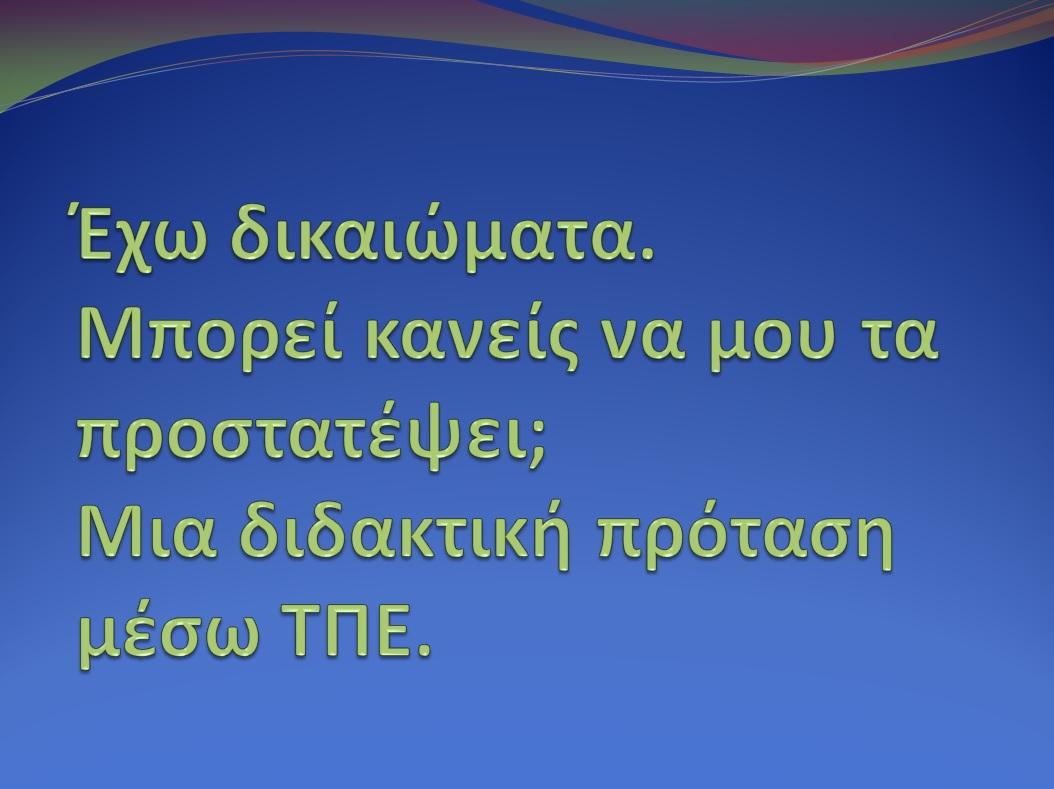 Έχω δικαιώματα.
Μπορεί κανείς να μου τα προστατέψει;
Μια διδακτική πρόταση μέσω ΤΠΕ.